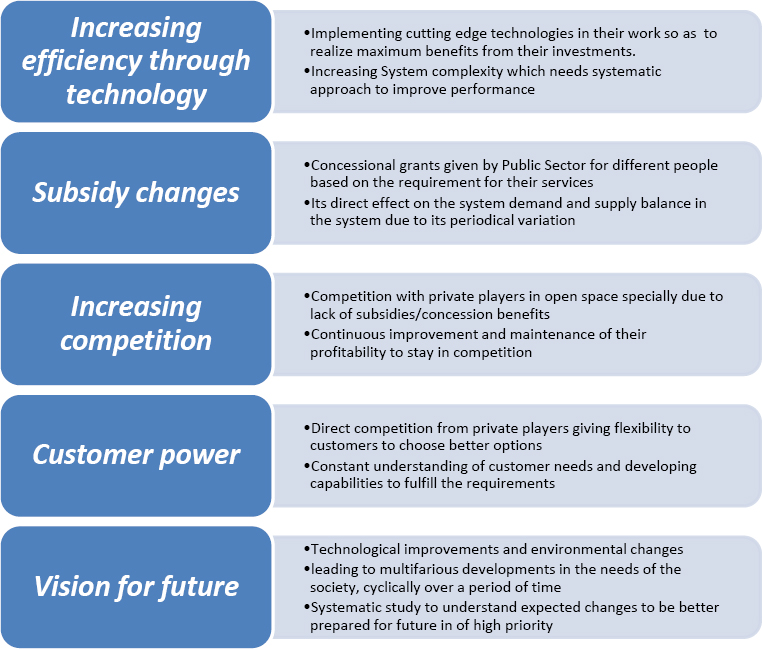 Increasing efficiency through technology

•Implementing cutting edge technologies in their work so as to realize maximum benefits from their investments.
•Increasing System complexity which needs systematic approach to improve performance

Subsidy changes

•Concessional grants given by Public Sector for different people based on the requirement for their services
•Its direct effect on the system demand and supply balance in the system due to its periodical variation

Increasing competition

•Competition with private players in open space specially due to lack of subsidies/concession benefits
•Continuous improvement and maintenance of their profitability to stay in competition

Customer power

•Direct competition from private players giving flexibility to customers to choose better options
•Constant understanding of customer needs and developing capabilities to fulfill the requirements

Vision for future

•Technological improvements and environmental changes
•leading to multifarious developments in the needs of the society, cyclically over a period of time
•Systematic study to understand expected changes to be better prepared for future in of high priority